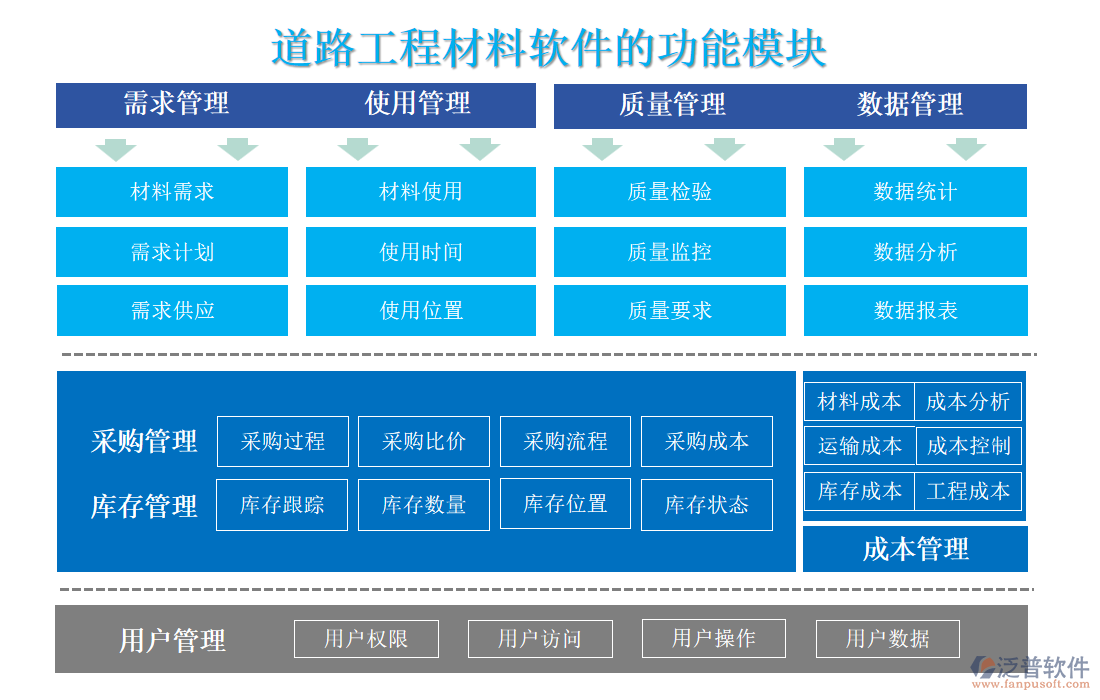 道路工程材料软件的功能模块

需求管理
使用管理
质量管理
数据管理

材料需求
需求计划
需求供应

材料使用
使用时间
使用位置

质量检验
质量监控
质量要求

数据统计
数据分析
数据报表

采购管理
采购过程
采购比价
采购流程
采购成本

库存管理
库存跟踪
库存数量
库存位置
库存状态

材料成本
成本分析
运输成本
成本控制
库存成本
工程成本
成本管理

用户管理
用户权限
用户访问
用户操作
用户数据

泛普软件
www.fanpusoft.com